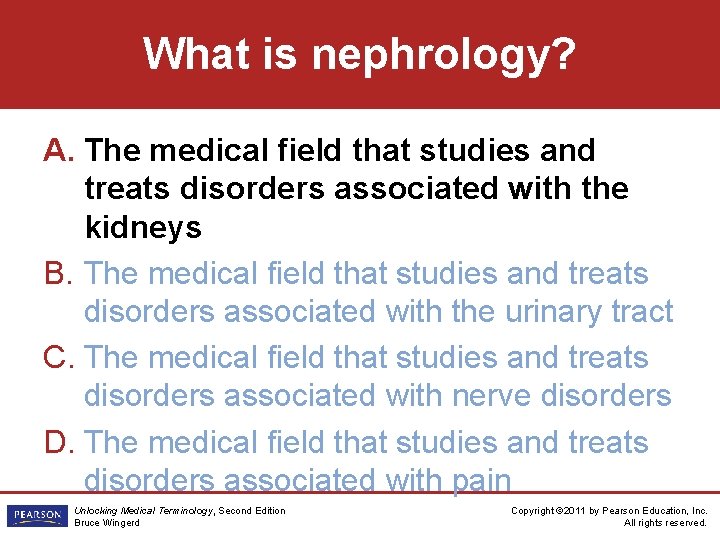 What is nephrology?

A. The medical field that studies and treats disorders associated with the kidneys

B. The medical field that studies and treats disorders associated with the urinary tract

C. The medical field that studies and treats disorders associated with nerve disorders

D. The medical field that studies and treats disorders associated with pain

PEARSON

Unlocking Medical Terminology, Second Edition
Bruce Wingerd

Copyright ©2011 by Pearson Education, Inc.
All rights reserved.